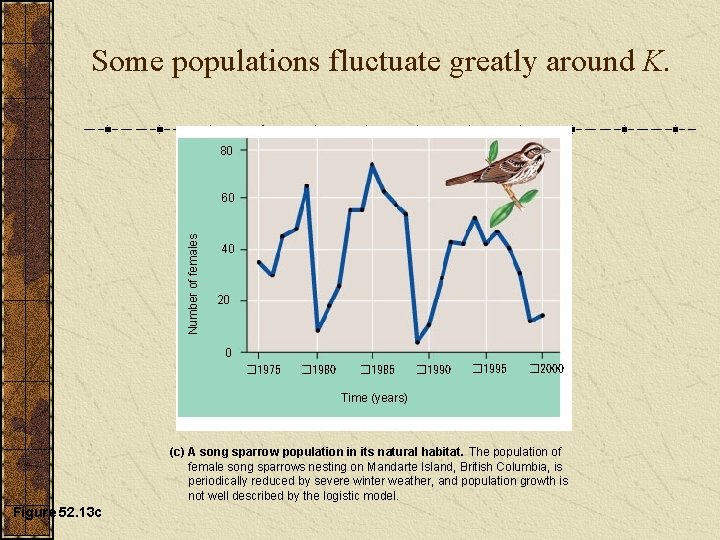 Some populations fluctuate greatly around $K$.

80
60
40
20
0

Number of females

1975 1980 1985 1990 1995 2000

Time (years)

(c) A song sparrow population in its natural habitat. The population of female song sparrows nesting on Mandarte Island, British Columbia, is periodically reduced by severe winter weather, and population growth is not well described by the logistic model.

Figure 52.13c